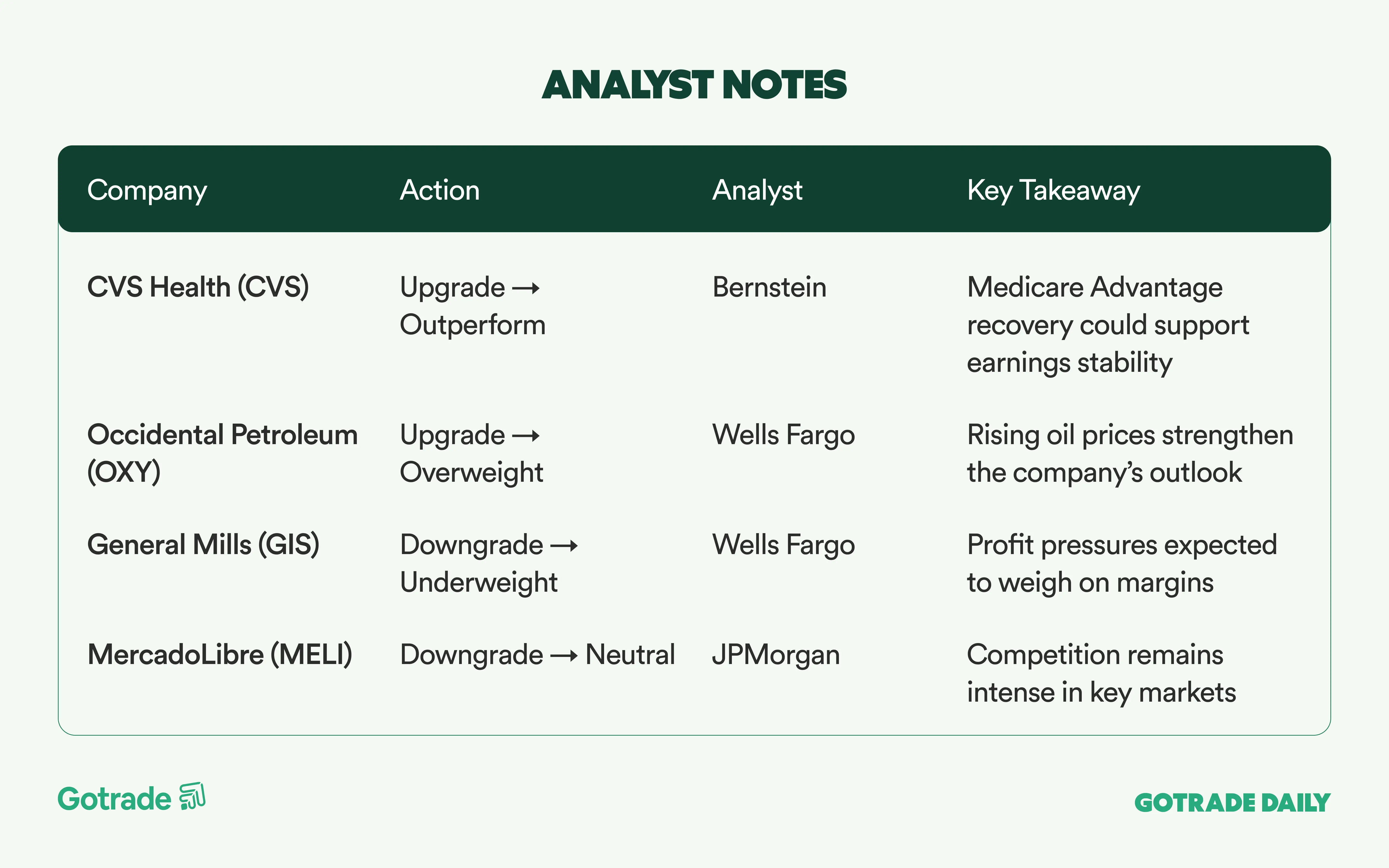 ANALYST NOTES

| Company | Action | Analyst | Key Takeaway |
|---|---|---|---|
| CVS Health (CVS) | Upgrade → Outperform | Bernstein | Medicare Advantage recovery could support earnings stability |
| Occidental Petroleum (OXY) | Upgrade → Overweight | Wells Fargo | Rising oil prices strengthen the company's outlook |
| General Mills (GIS) | Downgrade → Underweight | Wells Fargo | Profit pressures expected to weigh on margins |
| MercadoLibre (MELI) | Downgrade → Neutral | JPMorgan | Competition remains intense in key markets |

Gotrade

GOTRADE DAILY